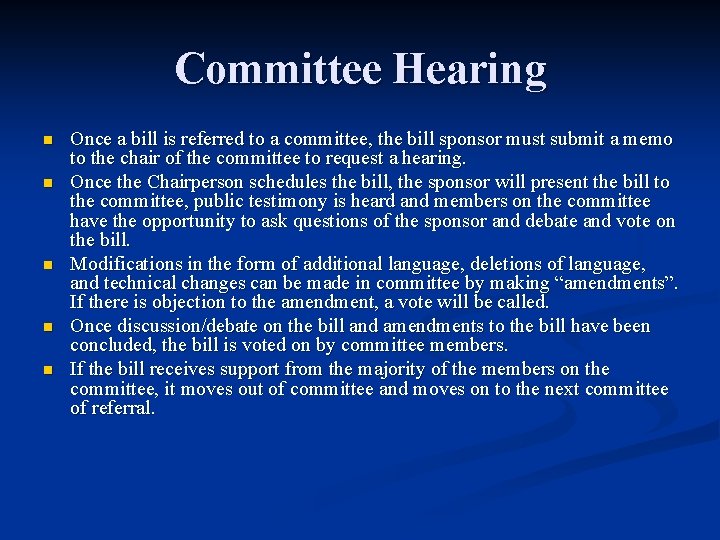 Committee Hearing

- Once a bill is referred to a committee, the bill sponsor must submit a memo to the chair of the committee to request a hearing.
- Once the Chairperson schedules the bill, the sponsor will present the bill to the committee, public testimony is heard and members on the committee have the opportunity to ask questions of the sponsor and debate and vote on the bill.
- Modifications in the form of additional language, deletions of language, and technical changes can be made in committee by making “amendments”. If there is objection to the amendment, a vote will be called.
- Once discussion/debate on the bill and amendments to the bill have been concluded, the bill is voted on by committee members.
- If the bill receives support from the majority of the members on the committee, it moves out of committee and moves on to the next committee of referral.